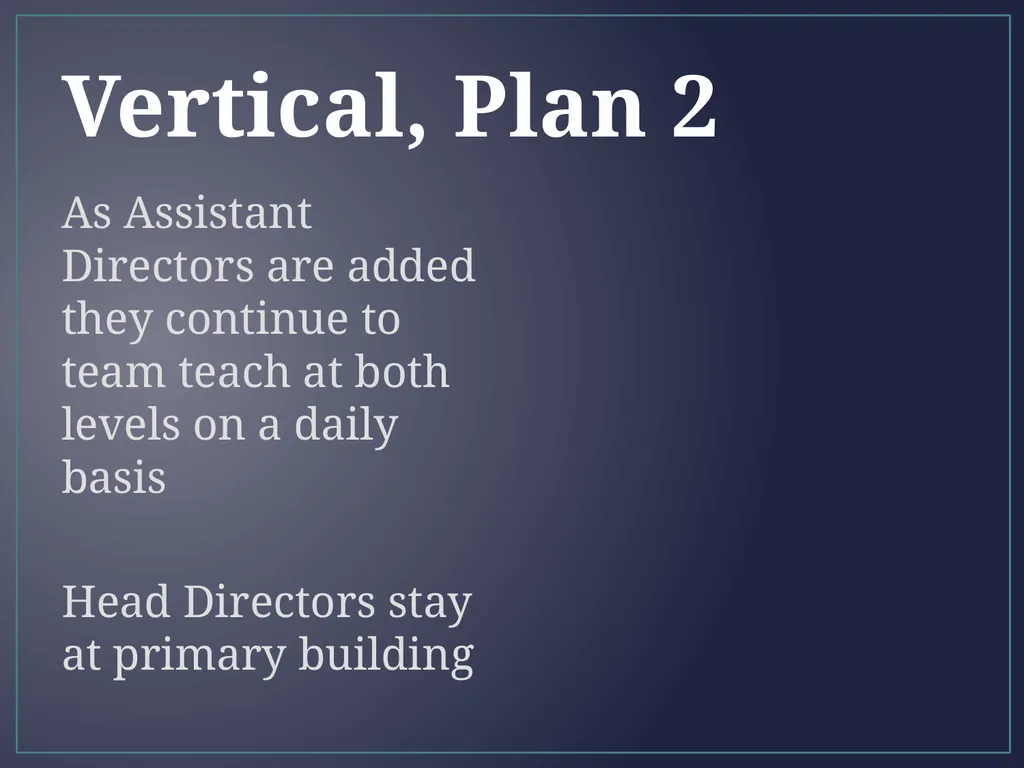 Vertical, Plan 2

As Assistant Directors are added they continue to team teach at both levels on a daily basis

Head Directors stay at primary building